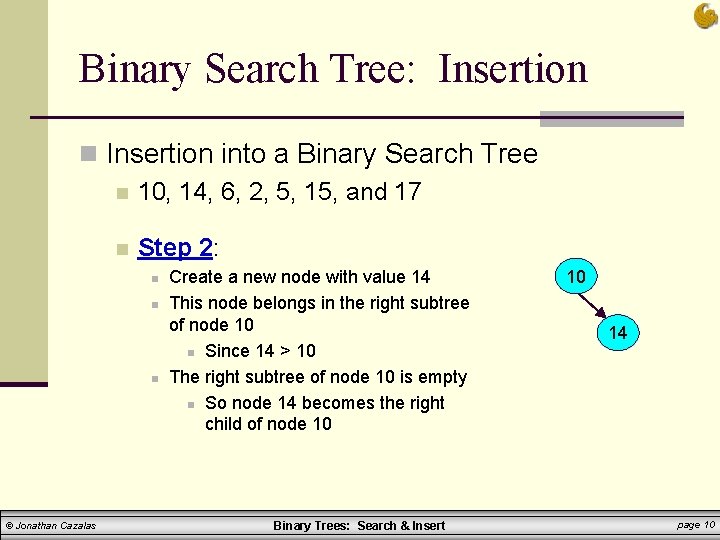 Binary Search Tree: Insertion

Insertion into a Binary Search Tree

10, 14, 6, 2, 5, 15, and 17

Step 2:

Create a new node with value 14

This node belongs in the right subtree of node 10

Since 14 > 10

The right subtree of node 10 is empty

So node 14 becomes the right child of node 10

10

14

© Jonathan Cazalas

Binary Trees: Search & Insert

page 10